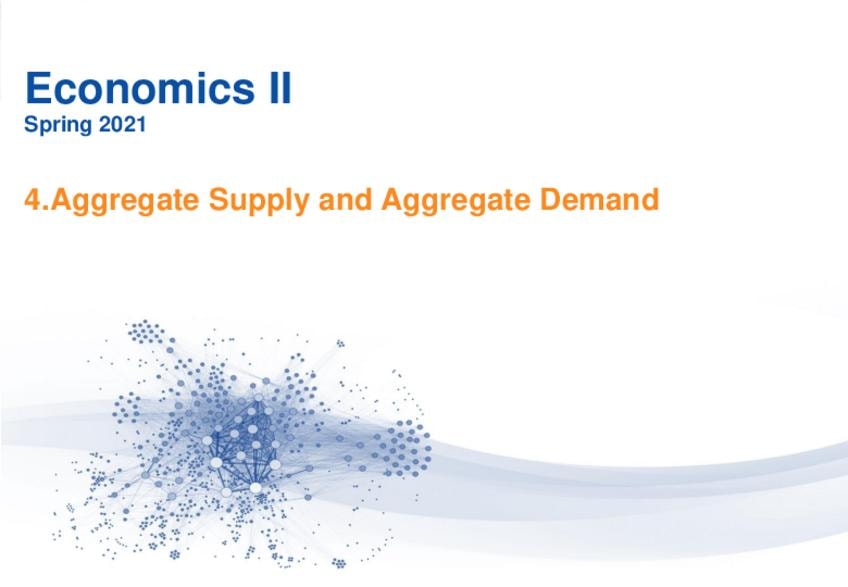 Economics II
Spring 2021

4.Aggregate Supply and Aggregate Demand